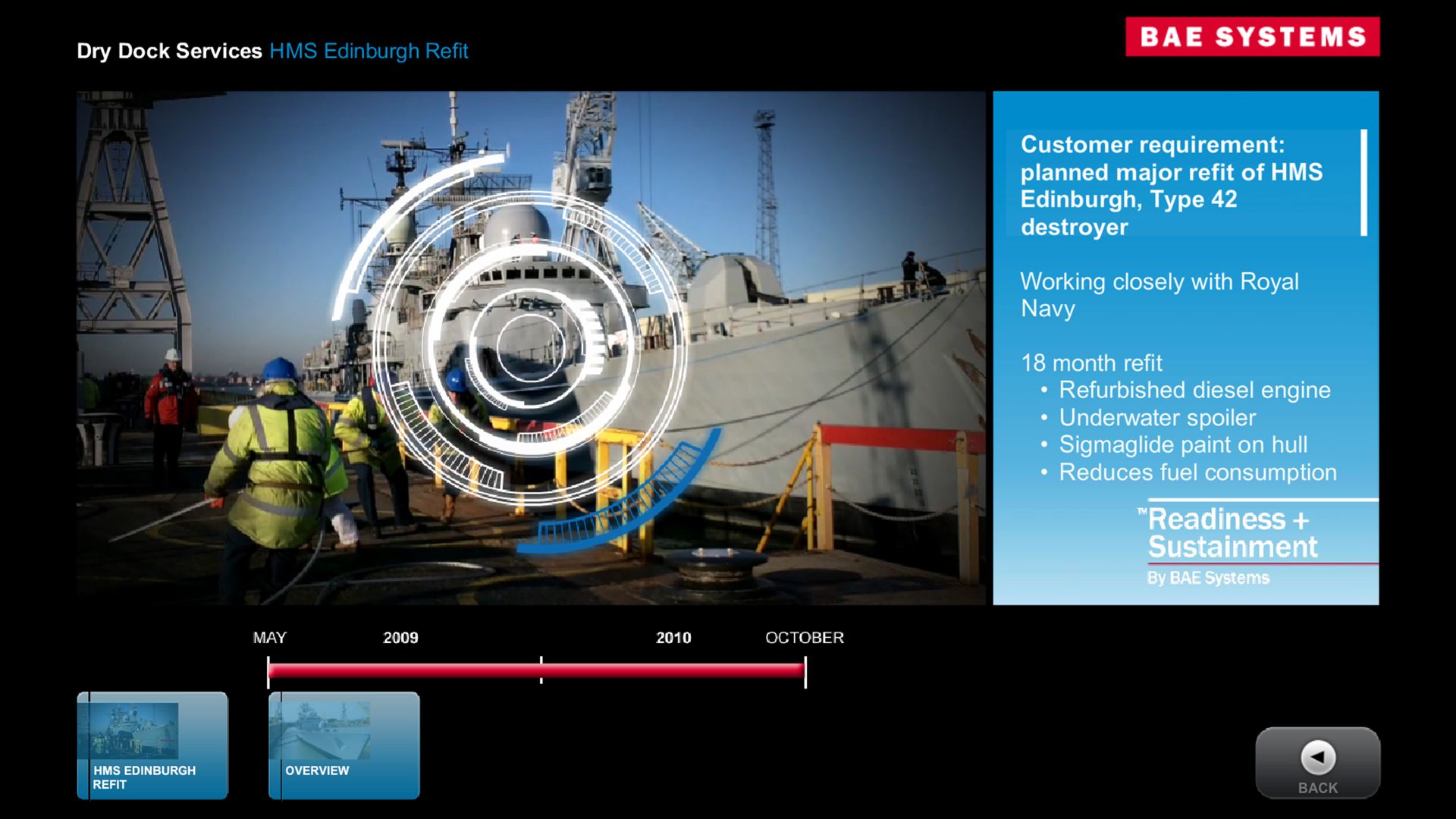 Dry Dock Services HMS Edinburgh Refit

BAE SYSTEMS

Customer requirement: planned major refit of HMS Edinburgh, Type 42 destroyer

Working closely with Royal Navy

18 month refit
• Refurbished diesel engine
• Underwater spoiler
• Sigmaglide paint on hull
• Reduces fuel consumption

™Readiness + Sustainment
By BAE Systems

MAY 2009 2010 OCTOBER

HMS EDINBURGH REFIT

OVERVIEW

BACK